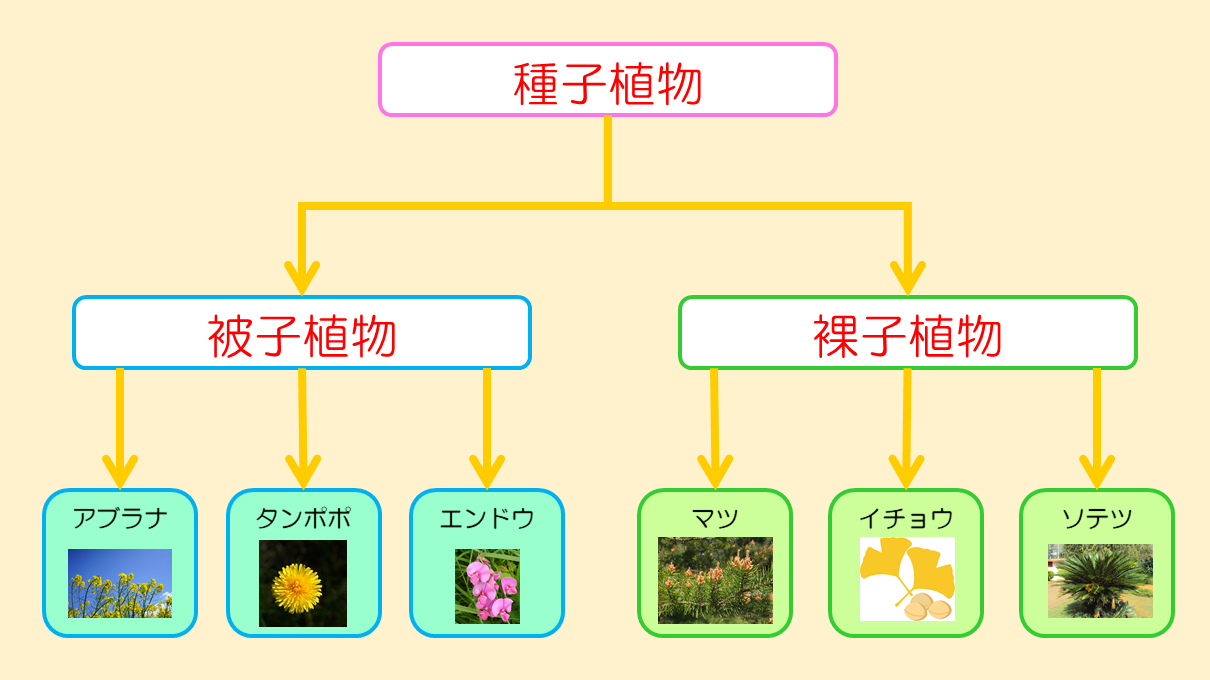 種子植物

被子植物

裸子植物

アブラナ

タンポポ

エンドウ

マツ

イチョウ

ソテツ